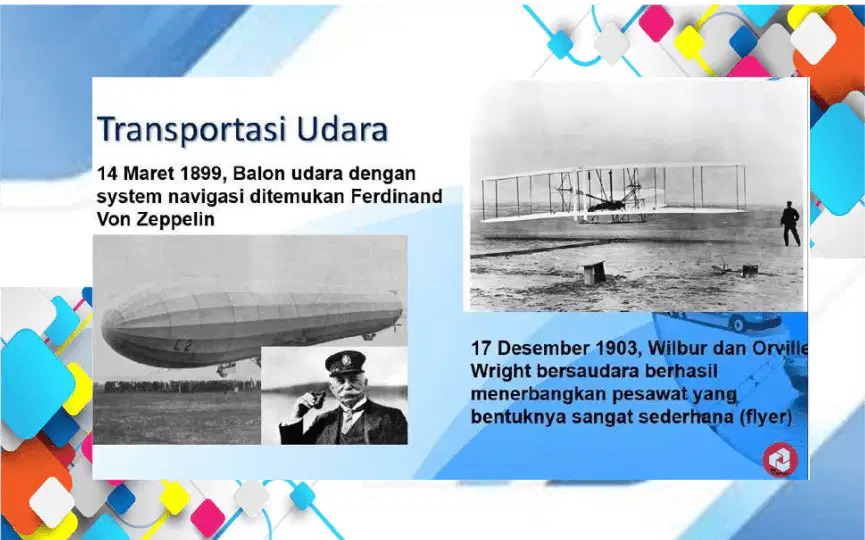 Transportasi Udara

14 Maret 1899, Balon udara dengan system navigasi ditemukan Ferdinand Von Zeppelin

L 2

17 Desember 1903, Wilbur dan Orville Wright bersaudara berhasil menerbangkan pesawat yang bentuknya sangat sederhana (flyer)